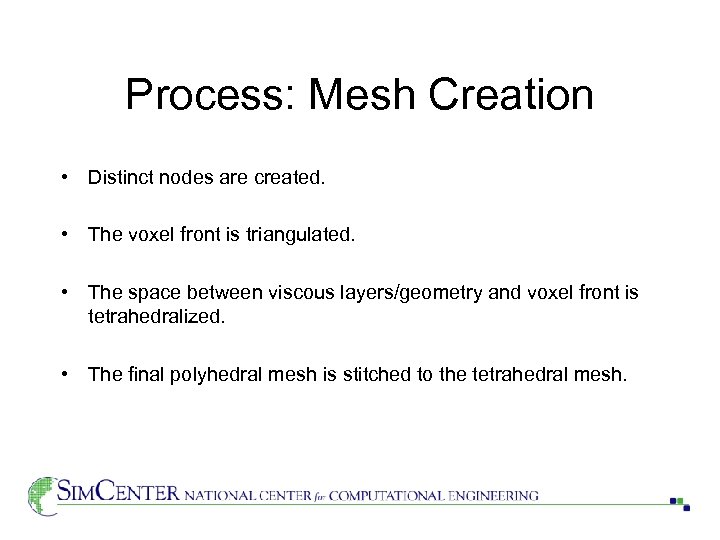 Process: Mesh Creation

• Distinct nodes are created.

• The voxel front is triangulated.

• The space between viscous layers/geometry and voxel front is tetrahedralized.

• The final polyhedral mesh is stitched to the tetrahedral mesh.

SIMCENTER NATIONAL CENTER for COMPUTATIONAL ENGINEERING